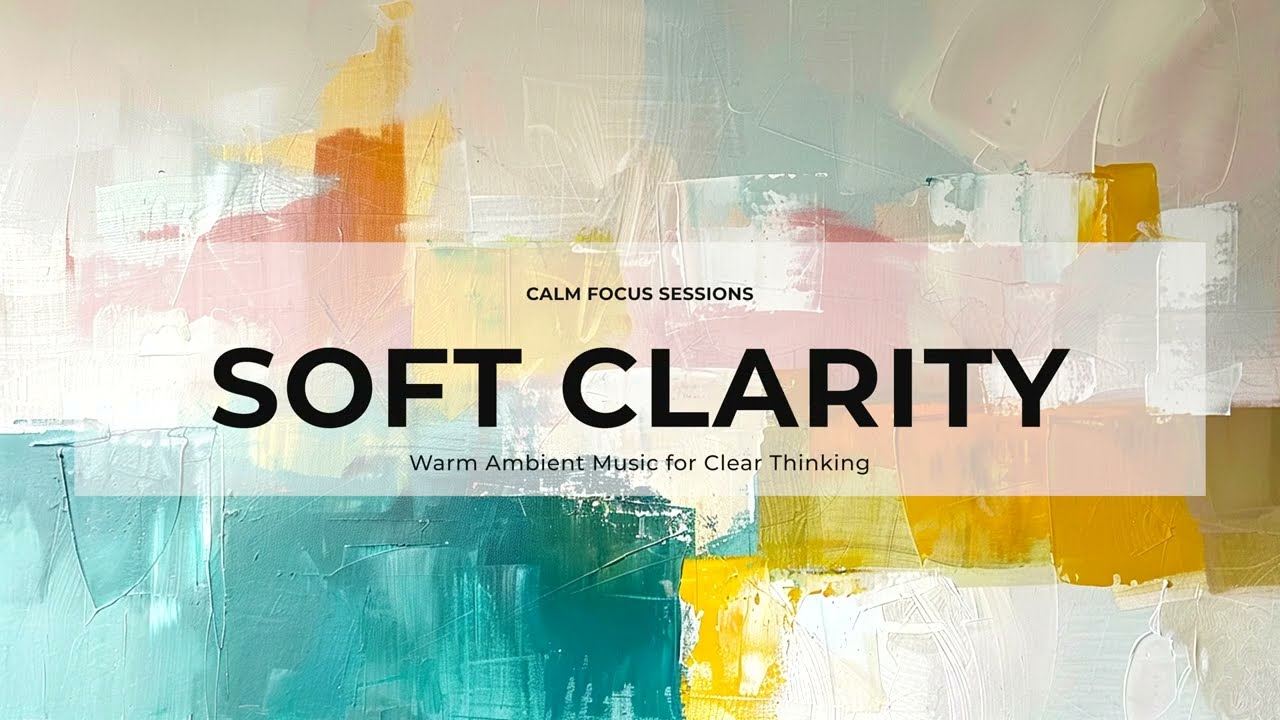 CALM FOCUS SESSIONS

SOFT CLARITY

Warm Ambient Music for Clear Thinking